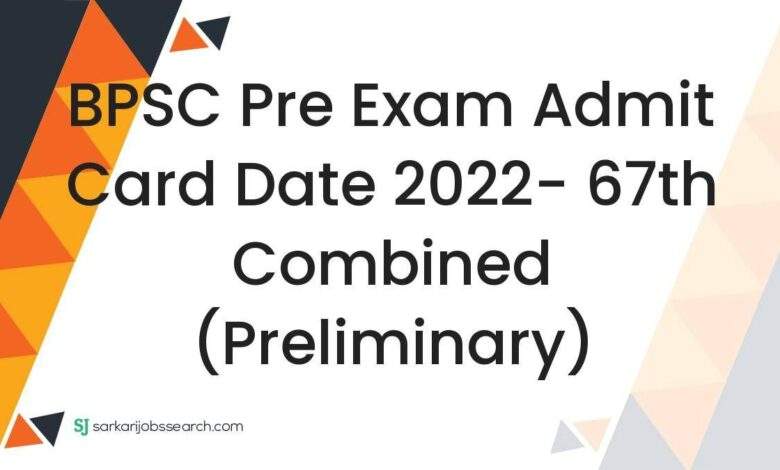 BPSC Pre Exam Admit Card Date 2022- 67th Combined (Preliminary)

SJ sarkarijobssearch.com